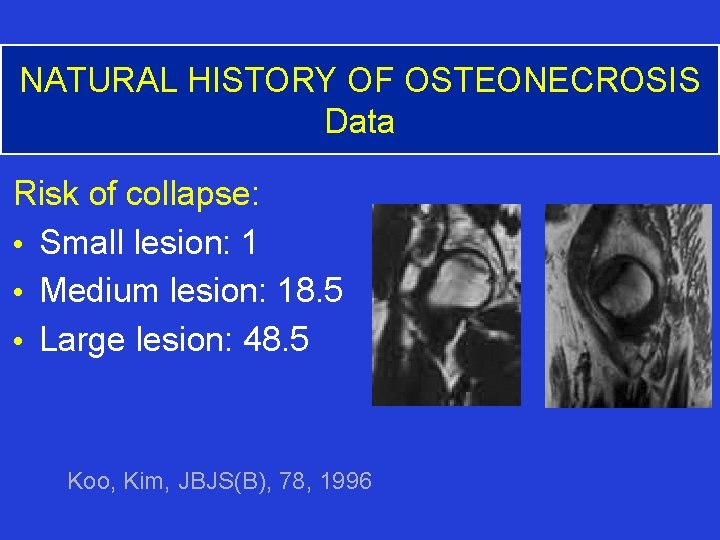 NATURAL HISTORY OF OSTEONECROSIS
Data

Risk of collapse:
• Small lesion: 1
• Medium lesion: 18.5
• Large lesion: 48.5

Koo, Kim, JBJS(B), 78, 1996